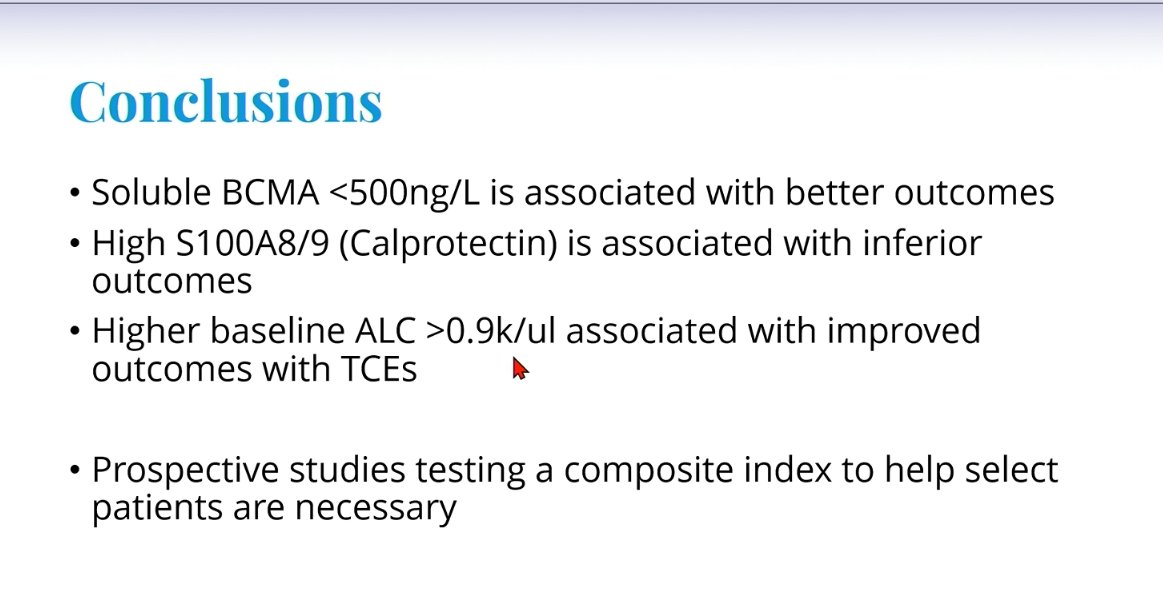 Conclusions

• Soluble BCMA <500ng/L is associated with better outcomes
• High S100A8/9 (Calprotectin) is associated with inferior outcomes
• Higher baseline ALC >0.9k/ul associated with improved outcomes with TCEs

• Prospective studies testing a composite index to help select patients are necessary